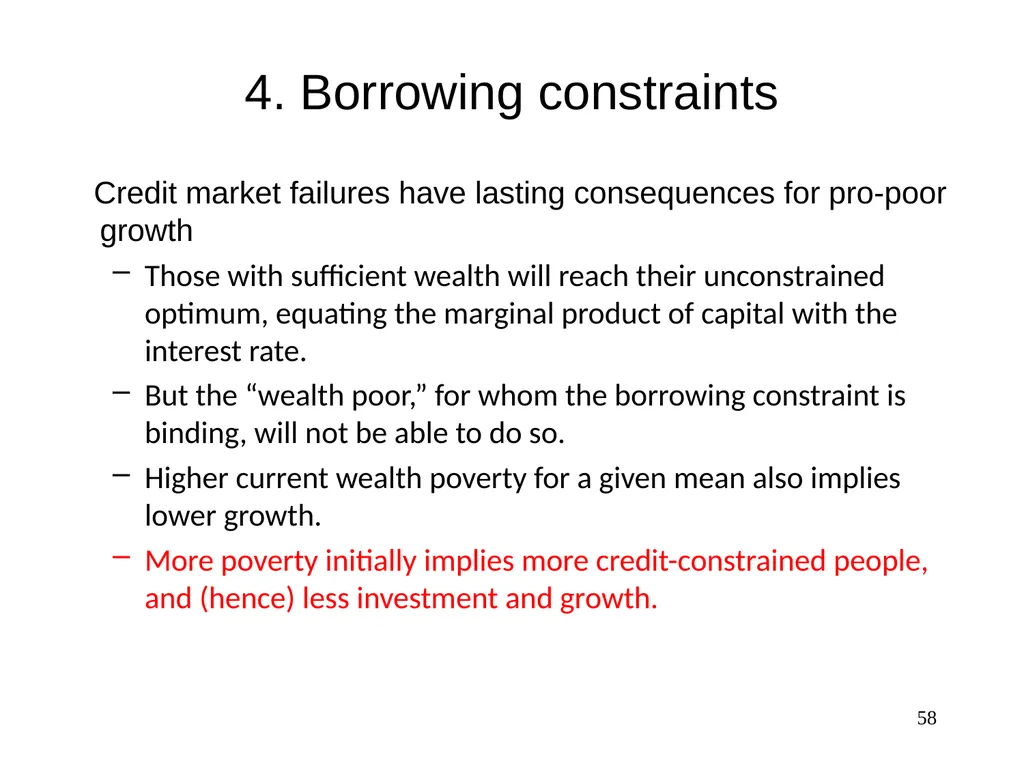 4. Borrowing constraints

Credit market failures have lasting consequences for pro-poor growth

– Those with sufficient wealth will reach their unconstrained optimum, equating the marginal product of capital with the interest rate.

– But the “wealth poor,” for whom the borrowing constraint is binding, will not be able to do so.

– Higher current wealth poverty for a given mean also implies lower growth.

– More poverty initially implies more credit-constrained people, and (hence) less investment and growth.

58